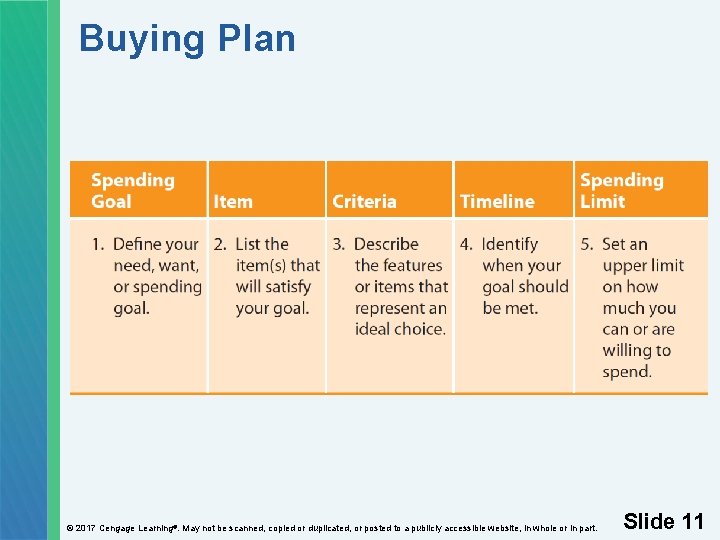 Buying Plan

| Spending Goal | Item | Criteria | Timeline | Spending Limit |
|---|---|---|---|---|
| 1. Define your need, want, or spending goal. | 2. List the item(s) that will satisfy your goal. | 3. Describe the features or items that represent an ideal choice. | 4. Identify when your goal should be met. | 5. Set an upper limit on how much you can or are willing to spend. |

© 2017 Cengage Learning®. May not be scanned, copied or duplicated, or posted to a publicly accessible website, in whole or in part.

Slide 11